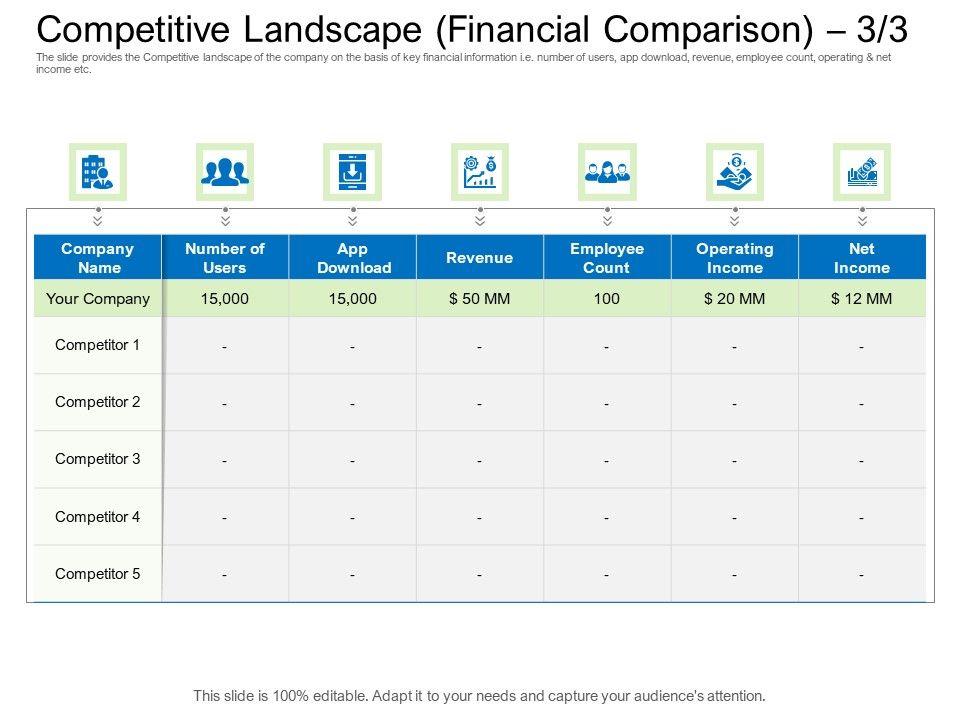 Competitive Landscape (Financial Comparison) – 3/3

The slide provides the Competitive landscape of the company on the basis of key financial information i.e. number of users, app download, revenue, employee count, operating & net income etc.

| Company Name | Number of Users | App Download | Revenue | Employee Count | Operating Income | Net Income |
|---|---|---|---|---|---|---|
| Your Company | 15,000 | 15,000 | $ 50 MM | 100 | $ 20 MM | $ 12 MM |
| Competitor 1 | - | - | - | - | - | - |
| Competitor 2 | - | - | - | - | - | - |
| Competitor 3 | - | - | - | - | - | - |
| Competitor 4 | - | - | - | - | - | - |
| Competitor 5 | - | - | - | - | - | - |

This slide is 100% editable. Adapt it to your needs and capture your audience's attention.